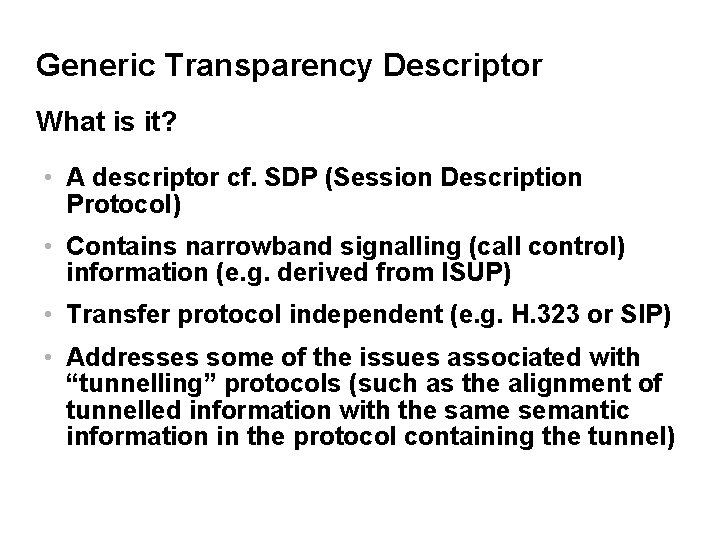 Generic Transparency Descriptor

What is it?

• A descriptor cf. SDP (Session Description Protocol)

• Contains narrowband signalling (call control) information (e.g. derived from ISUP)

• Transfer protocol independent (e.g. H.323 or SIP)

• Addresses some of the issues associated with “tunnelling” protocols (such as the alignment of tunnelled information with the same semantic information in the protocol containing the tunnel)